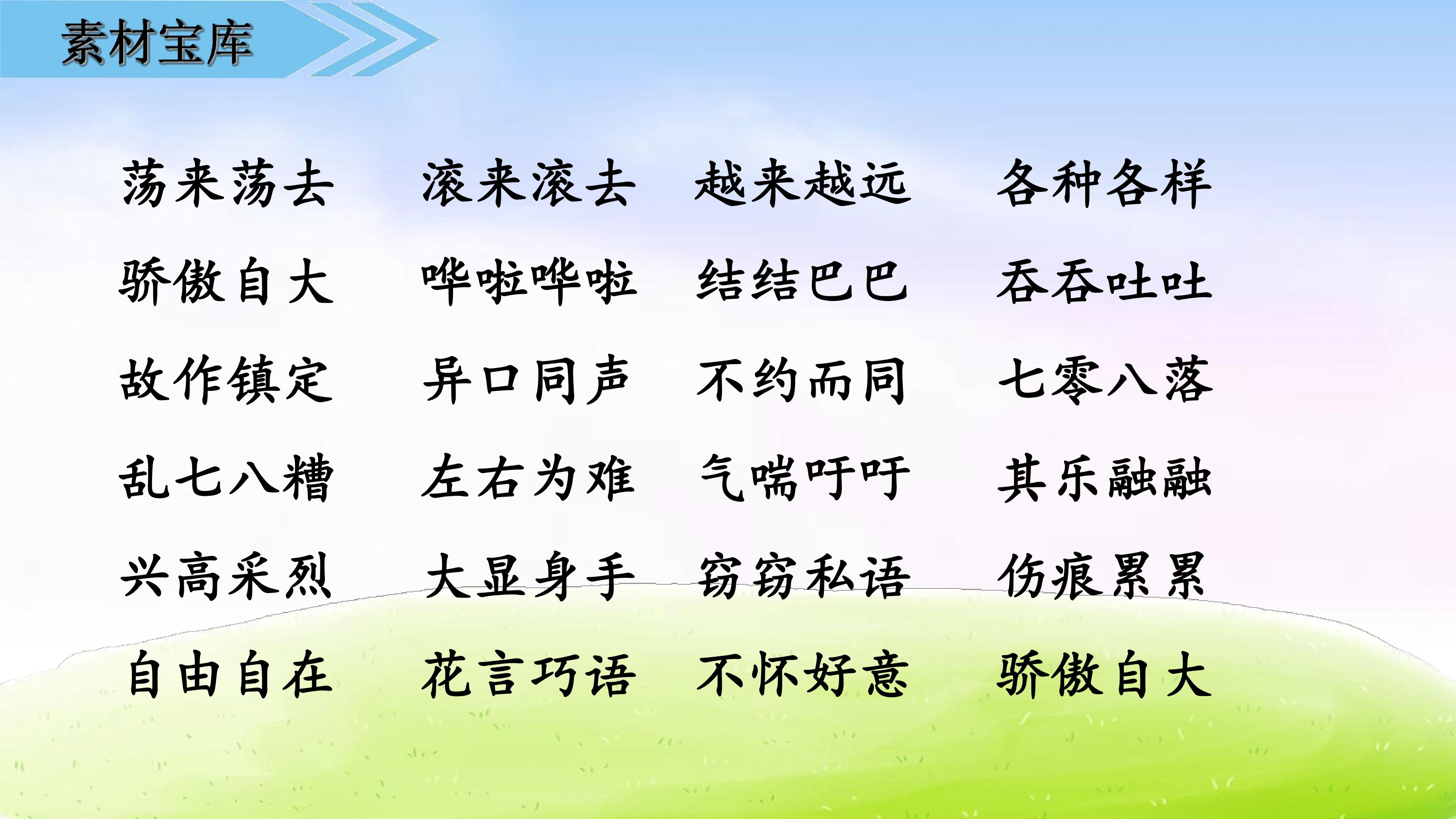 素材宝库

荡来荡去 滚来滚去 越来越远 各种各样

骄傲自大 哗啦哗啦 结结巴巴 吞吞吐吐

故作镇定 异口同声 不约而同 七零八落

乱七八糟 左右为难 气喘吁吁 其乐融融

兴高采烈 大显身手 窃窃私语 伤痕累累

自由自在 花言巧语 不怀好意 骄傲自大